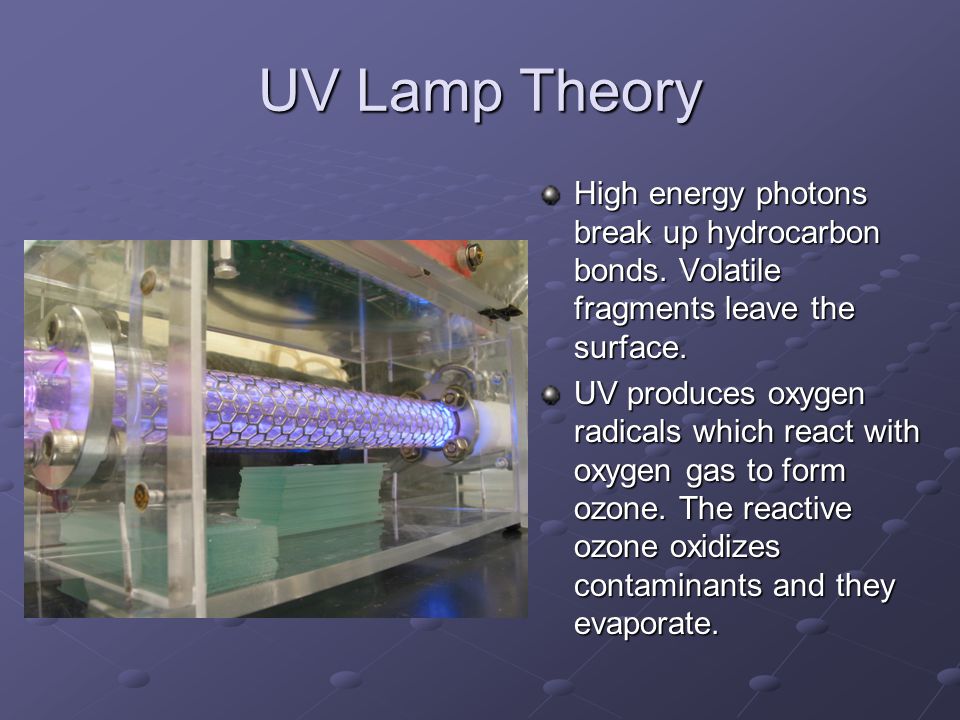 UV Lamp Theory

High energy photons break up hydrocarbon bonds. Volatile fragments leave the surface.

UV produces oxygen radicals which react with oxygen gas to form ozone. The reactive ozone oxidizes contaminants and they evaporate.